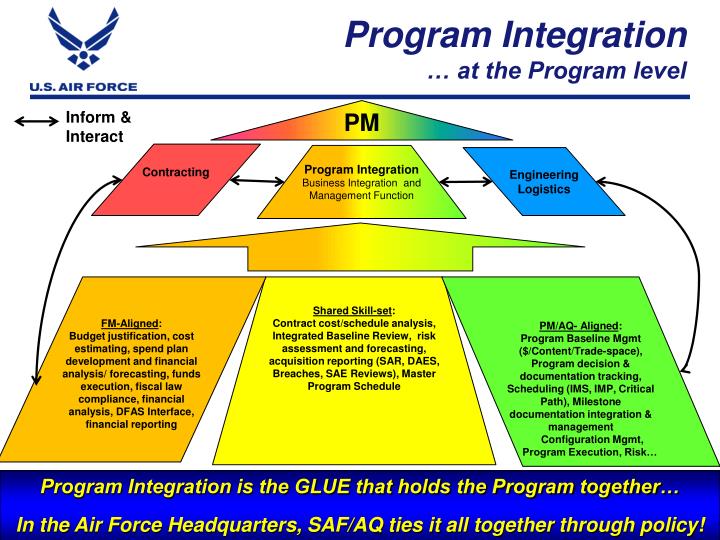 U.S. AIR FORCE

Program Integration
… at the Program level

Inform & Interact

PM

Contracting

Program Integration
Business Integration and Management Function

Engineering
Logistics

FM-Aligned:
Budget justification, cost estimating, spend plan development and financial analysis/ forecasting, funds execution, fiscal law compliance, financial analysis, DFAS Interface, financial reporting

Shared Skill-set:
Contract cost/schedule analysis, Integrated Baseline Review, risk assessment and forecasting, acquisition reporting (SAR, DAES, Breaches, SAE Reviews), Master Program Schedule

PM/AQ- Aligned:
Program Baseline Mgmt ($/Content/Trade-space), Program decision & documentation tracking, Scheduling (IMS, IMP, Critical Path), Milestone documentation integration & management
Configuration Mgmt, Program Execution, Risk…

Program Integration is the GLUE that holds the Program together…
In the Air Force Headquarters, SAF/AQ ties it all together through policy!